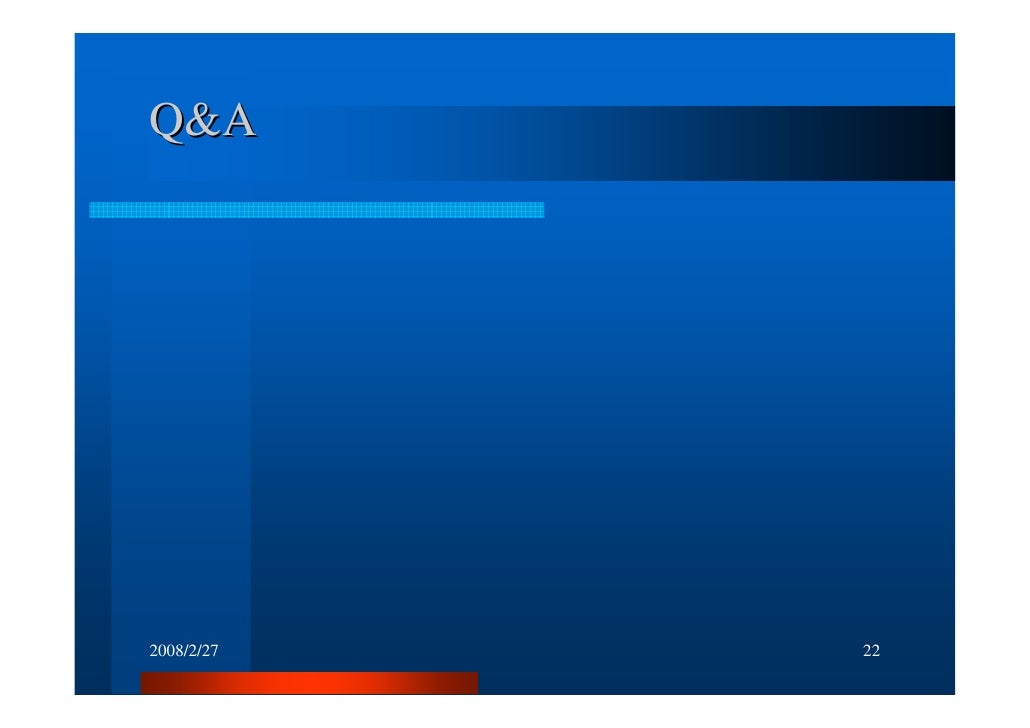 Q&A

2008/2/27

22